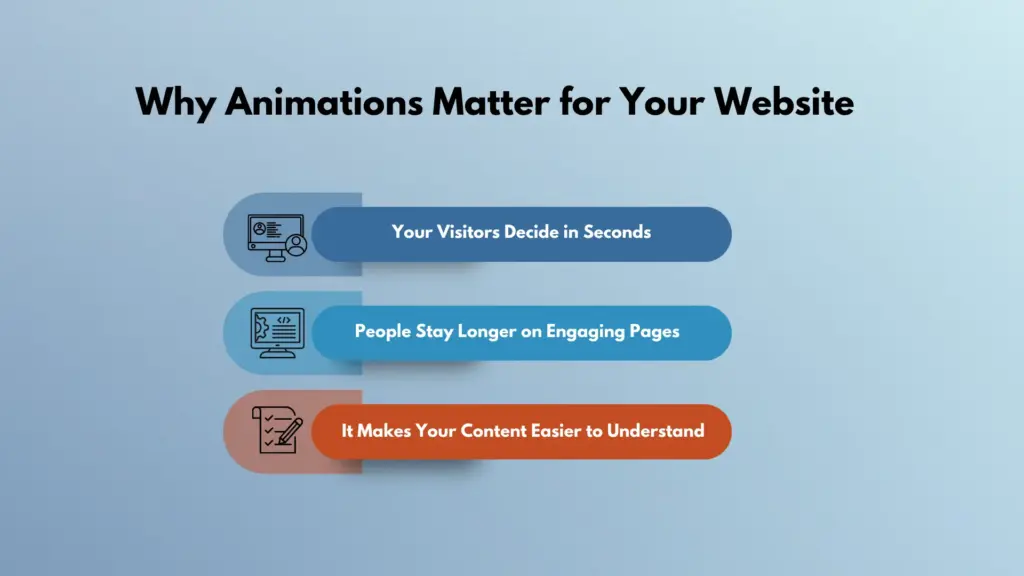 Why Animations Matter for Your Website

Your Visitors Decide in Seconds

People Stay Longer on Engaging Pages

It Makes Your Content Easier to Understand